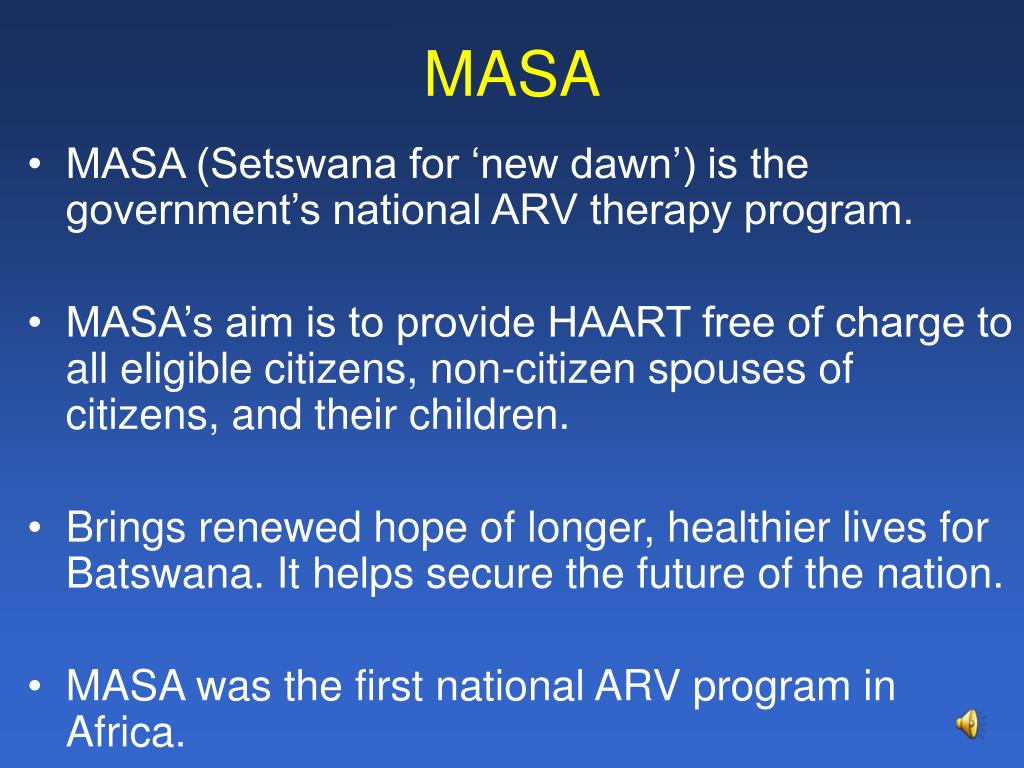 MASA

• MASA (Setswana for ‘new dawn’) is the government’s national ARV therapy program.

• MASA’s aim is to provide HAART free of charge to all eligible citizens, non-citizen spouses of citizens, and their children.

• Brings renewed hope of longer, healthier lives for Batswana. It helps secure the future of the nation.

• MASA was the first national ARV program in Africa.